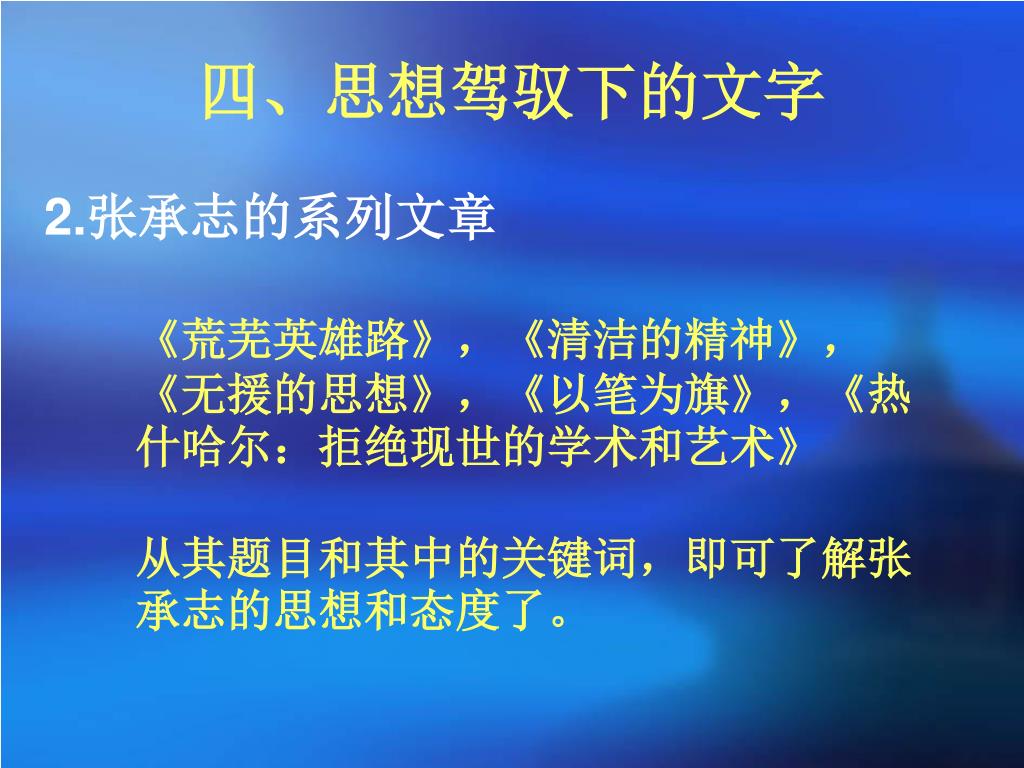 四、思想驾驭下的文字

2.张承志的系列文章

《荒芜英雄路》，《清洁的精神》，《无援的思想》，《以笔为旗》，《热什哈尔：拒绝现世的学术和艺术》

从其题目和其中的关键词，即可了解张承志的思想和态度了。